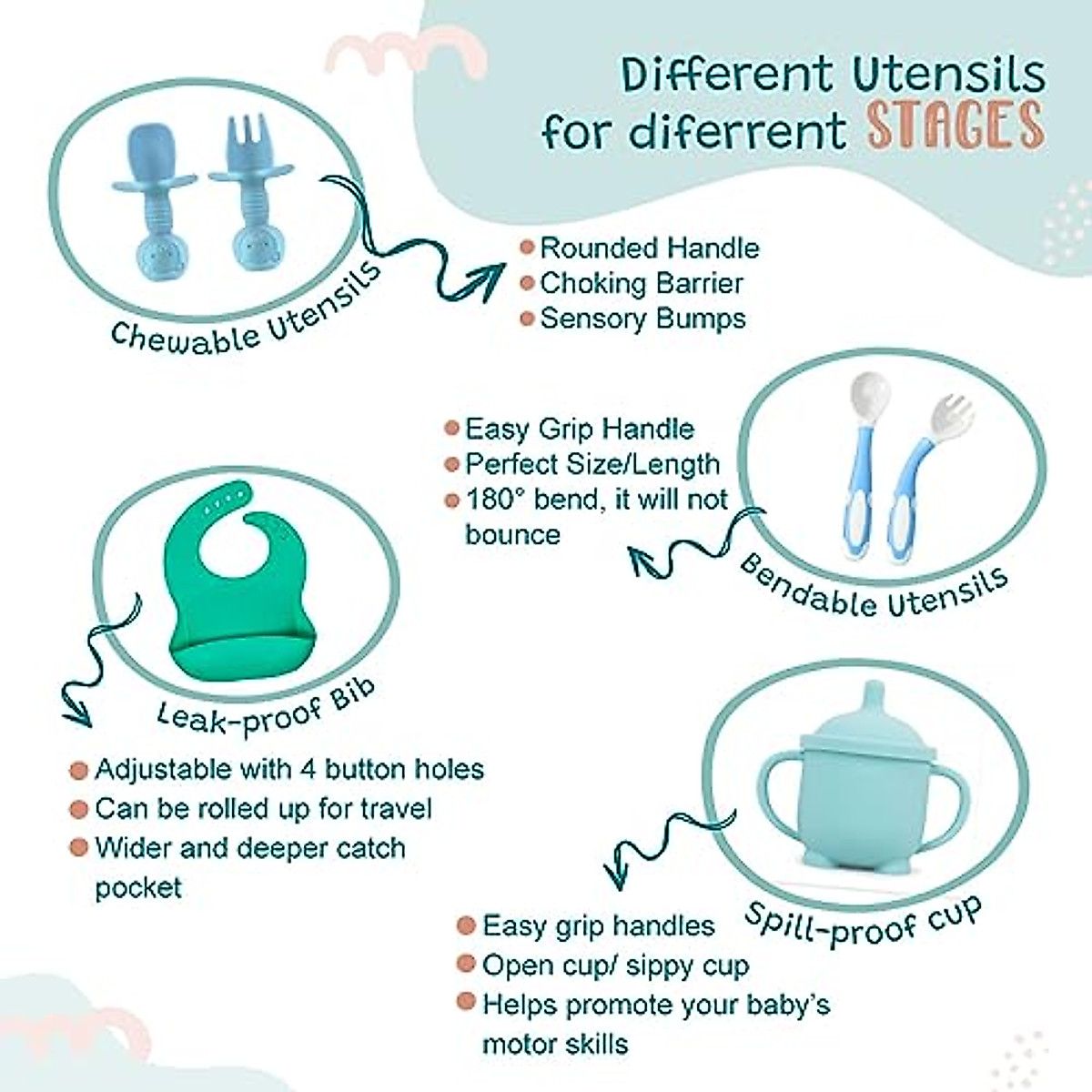 Different Utensils for diferrent STAGES

Chewable Utensils

Rounded Handle
Choking Barrier
Sensory Bumps

Easy Grip Handle
Perfect Size/Length
180° bend, it will not bounce

Bendable Utensils

Leak-proof Bib

Adjustable with 4 button holes
Can be rolled up for travel
Wider and deeper catch pocket

Spill-proof cup

Easy grip handles
Open cup/ sippy cup
Helps promote your baby's motor skills